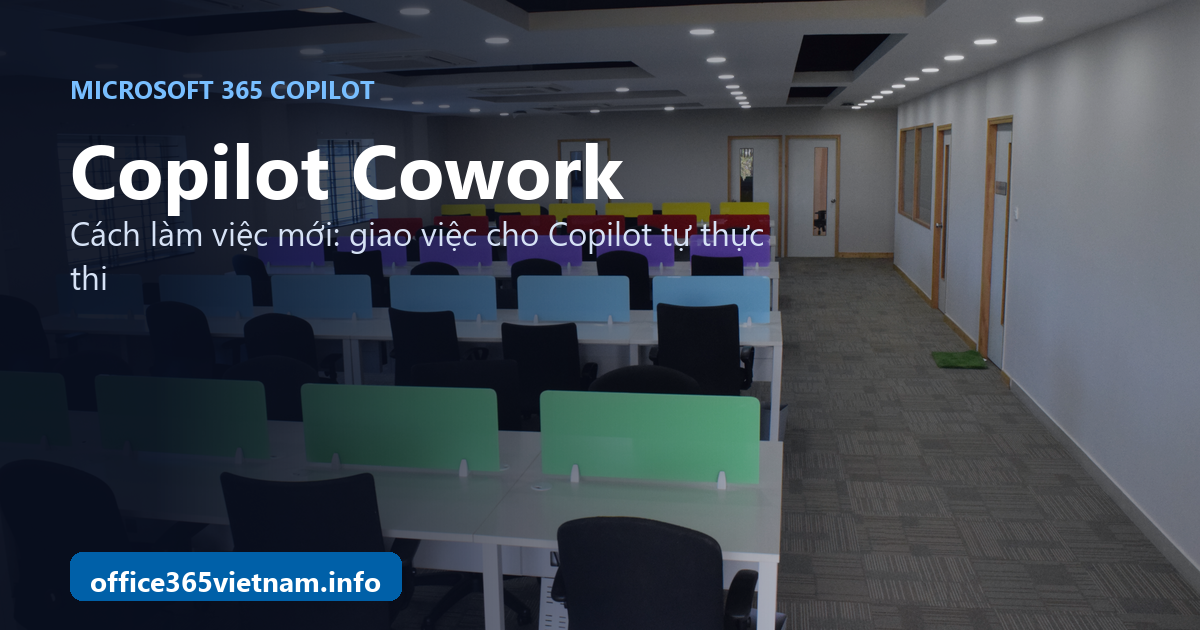 MICROSOFT 365 COPILOT

Copilot Cowork

Cách làm việc mới: giao việc cho Copilot tự thực thi

office365vietnam.info